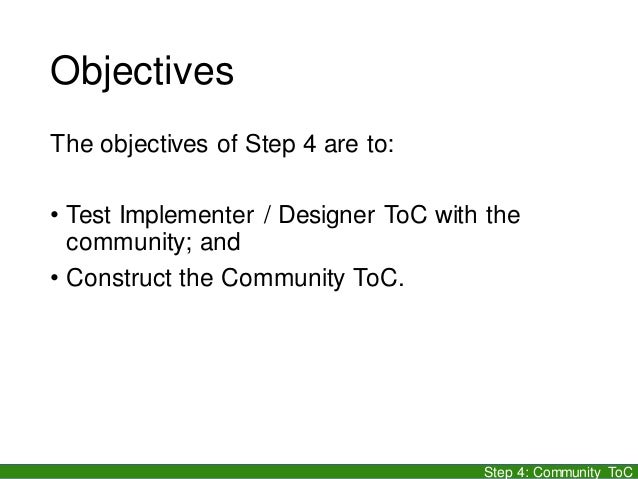 Objectives

The objectives of Step 4 are to:

• Test Implementer / Designer ToC with the community; and
• Construct the Community ToC.

Step 4: Community ToC